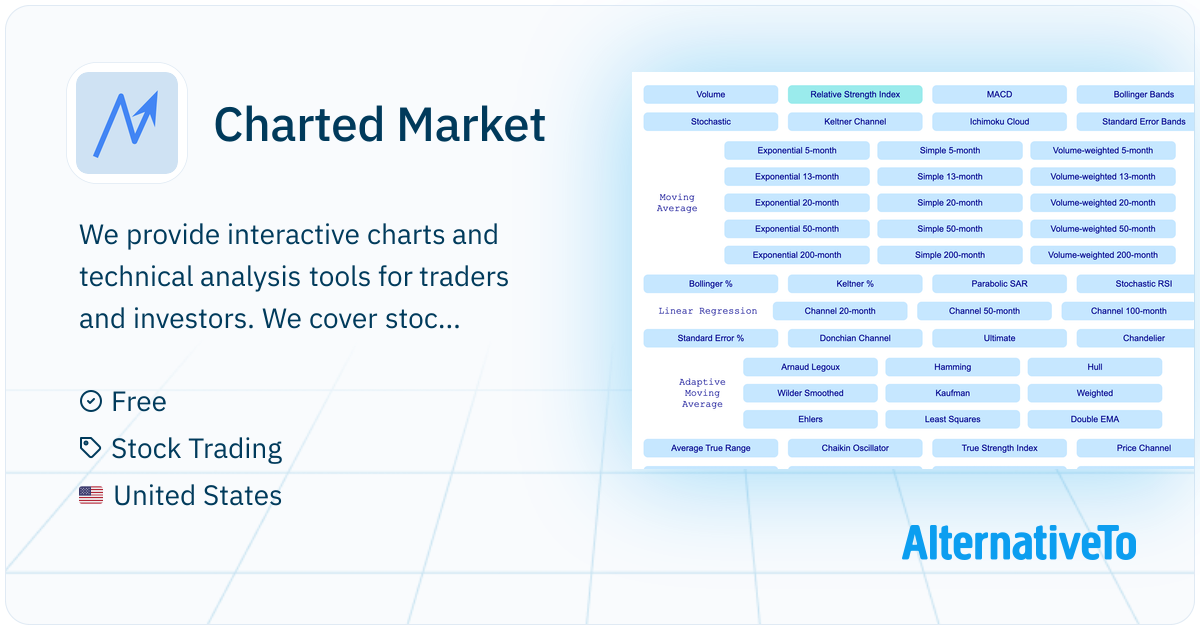 Charted Market

We provide interactive charts and technical analysis tools for traders and investors. We cover stoc...

Free

Stock Trading

United States

Volume
Relative Strength Index
MACD
Bollinger Bands
Stochastic
Keltner Channel
Ichimoku Cloud
Standard Error Bands

Moving Average
Exponential 5-month
Simple 5-month
Volume-weighted 5-month
Exponential 13-month
Simple 13-month
Volume-weighted 13-month
Exponential 20-month
Simple 20-month
Volume-weighted 20-month
Exponential 50-month
Simple 50-month
Volume-weighted 50-month
Exponential 200-month
Simple 200-month
Volume-weighted 200-month

Bollinger %
Keltner %
Parabolic SAR
Stochastic RSI

Linear Regression
Channel 20-month
Channel 50-month
Channel 100-month

Standard Error %
Donchian Channel
Ultimate
Chandelier

Adaptive Moving Average
Arnaud Legoux
Hamming
Hull
Wilder Smoothed
Kaufman
Weighted
Ehlers
Least Squares
Double EMA

Average True Range
Chaikin Oscillator
True Strength Index
Price Channel

AlternativeTo